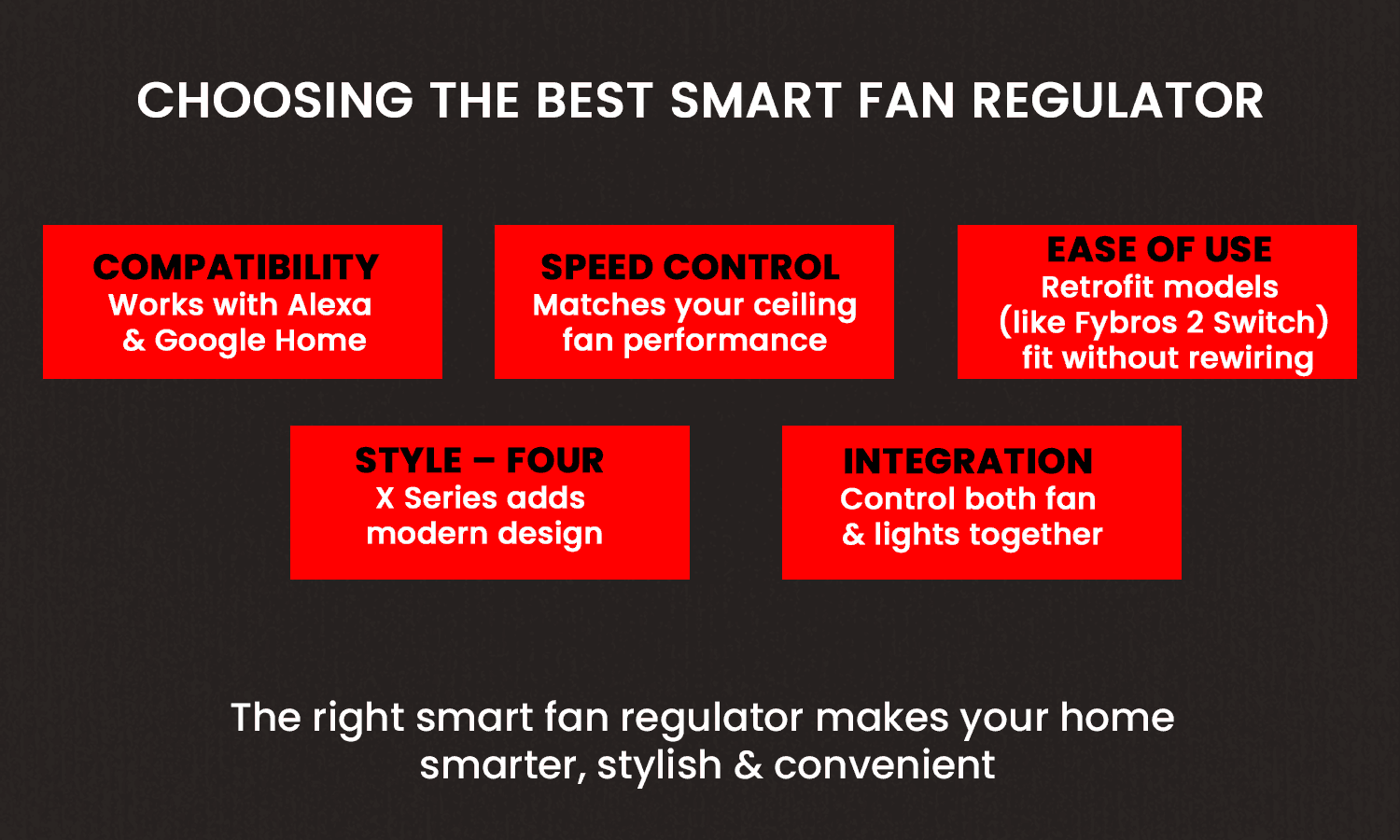 CHOOSING THE BEST SMART FAN REGULATOR

COMPATIBILITY
Works with Alexa & Google Home

SPEED CONTROL
Matches your ceiling fan performance

EASE OF USE
Retrofit models (like Fybros 2 Switch) fit without rewiring

STYLE – FOUR
X Series adds modern design

INTEGRATION
Control both fan & lights together

The right smart fan regulator makes your home smarter, stylish & convenient